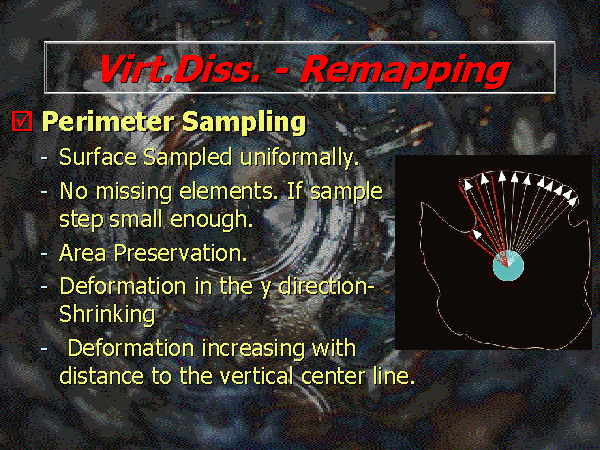 Virt.Diss. - Remapping

☑ Perimeter Sampling

- Surface Sampled uniformally.
- No missing elements. If sample step small enough.
- Area Preservation.
- Deformation in the y direction- Shrinking
- Deformation increasing with distance to the vertical center line.